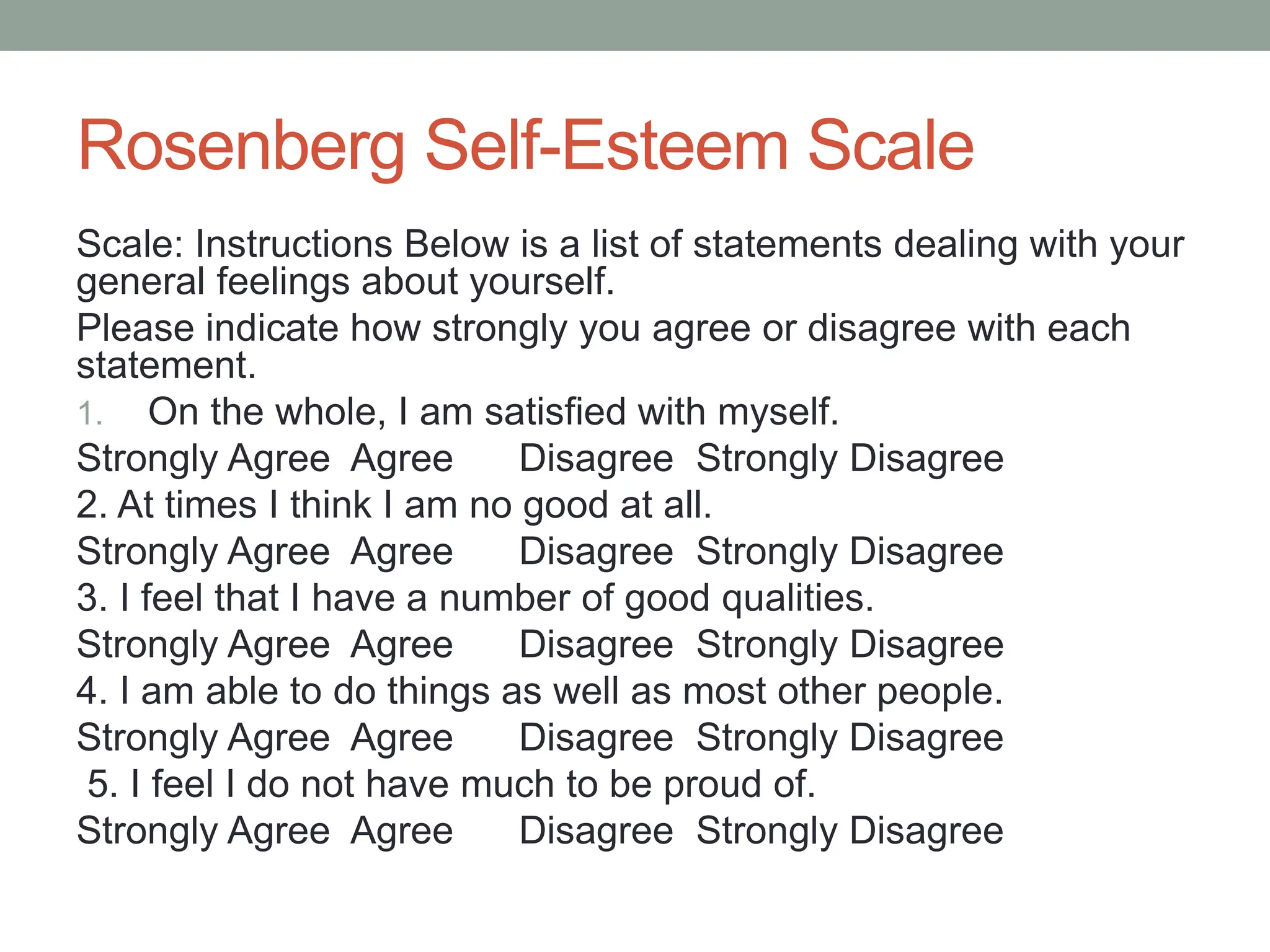 Rosenberg Self-Esteem Scale

Scale: Instructions Below is a list of statements dealing with your general feelings about yourself.

Please indicate how strongly you agree or disagree with each statement.

1. On the whole, I am satisfied with myself.

Strongly Agree Agree Disagree Strongly Disagree

2. At times I think I am no good at all.

Strongly Agree Agree Disagree Strongly Disagree

3. I feel that I have a number of good qualities.

Strongly Agree Agree Disagree Strongly Disagree

4. I am able to do things as well as most other people.

Strongly Agree Agree Disagree Strongly Disagree

5. I feel I do not have much to be proud of.

Strongly Agree Agree Disagree Strongly Disagree